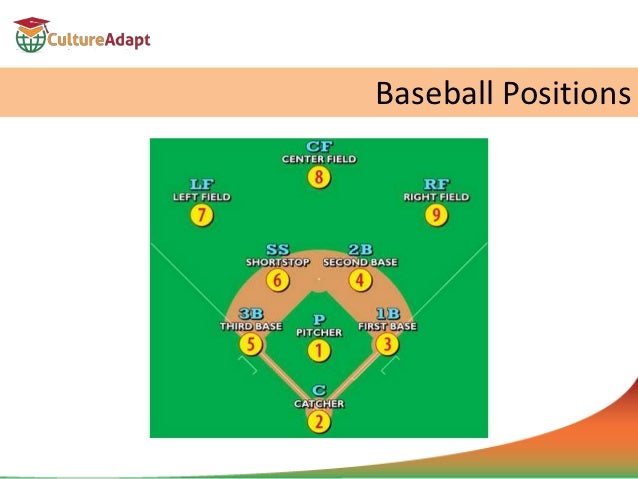 CultureAdapt

Baseball Positions

CF
CENTER FIELD
8

LF
LEFT FIELD
7

RF
RIGHT FIELD
9

SS
SHORTSTOP
6

2B
SECOND BASE
4

3B
THIRD BASE
5

P
PITCHER
1

1B
FIRST BASE
3

C
CATCHER
2